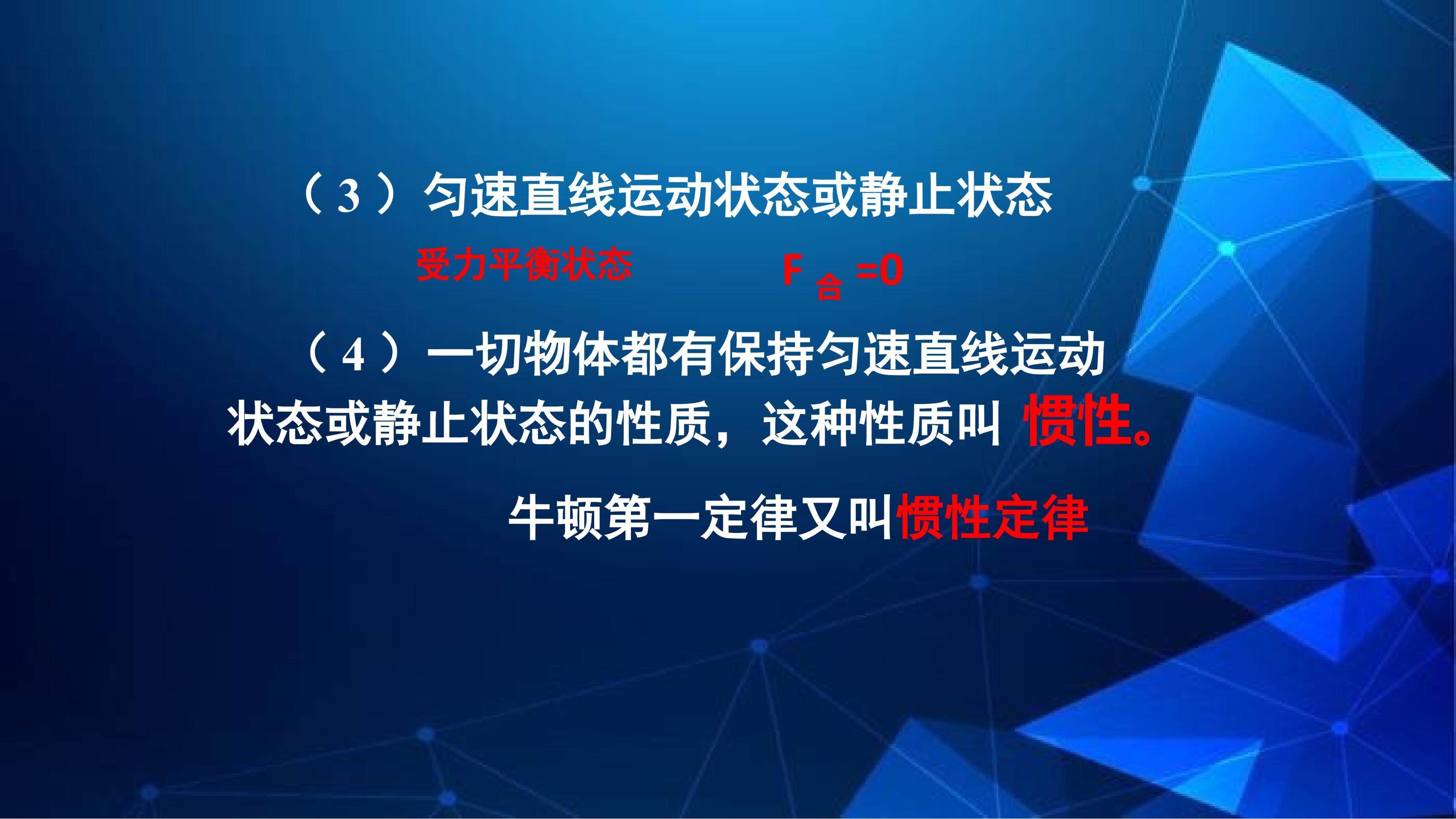 （3）匀速直线运动状态或静止状态

受力平衡状态 $F_{合}=0$

（4）一切物体都有保持匀速直线运动状态或静止状态的性质，这种性质叫 惯性。

牛顿第一定律又叫惯性定律